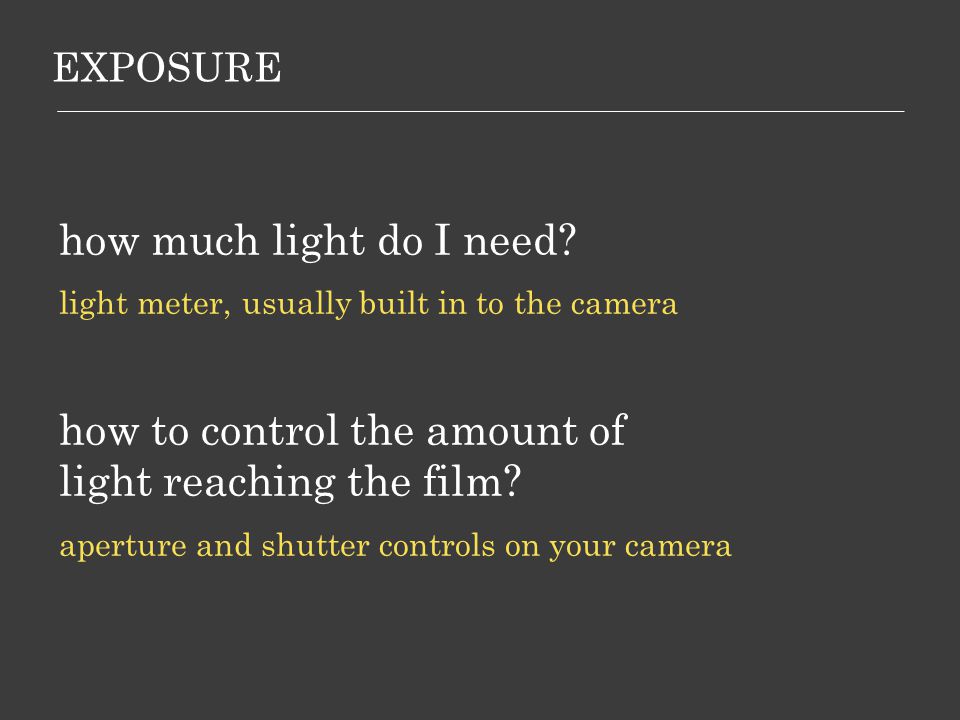 EXPOSURE

how much light do I need?

light meter, usually built in to the camera

how to control the amount of light reaching the film?

aperture and shutter controls on your camera